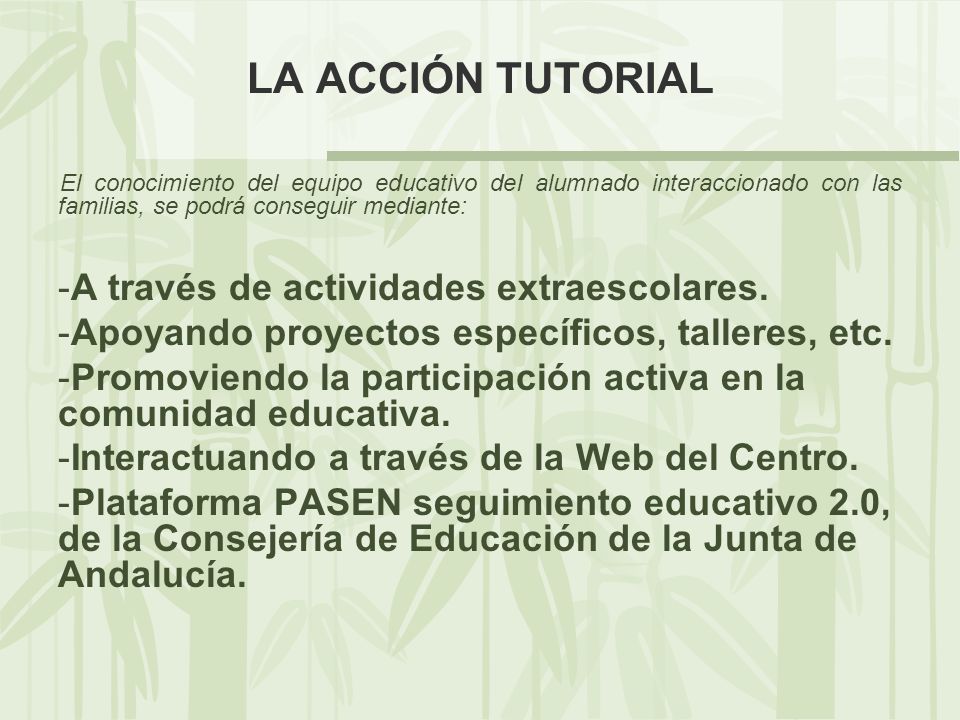 LA ACCIÓN TUTORIAL

El conocimiento del equipo educativo del alumnado interaccionado con las familias, se podrá conseguir mediante:

-A través de actividades extraescolares.
-Apoyando proyectos específicos, talleres, etc.
-Promoviendo la participación activa en la comunidad educativa.
-Interactuando a través de la Web del Centro.
-Plataforma PASEN seguimiento educativo 2.0, de la Consejería de Educación de la Junta de Andalucía.